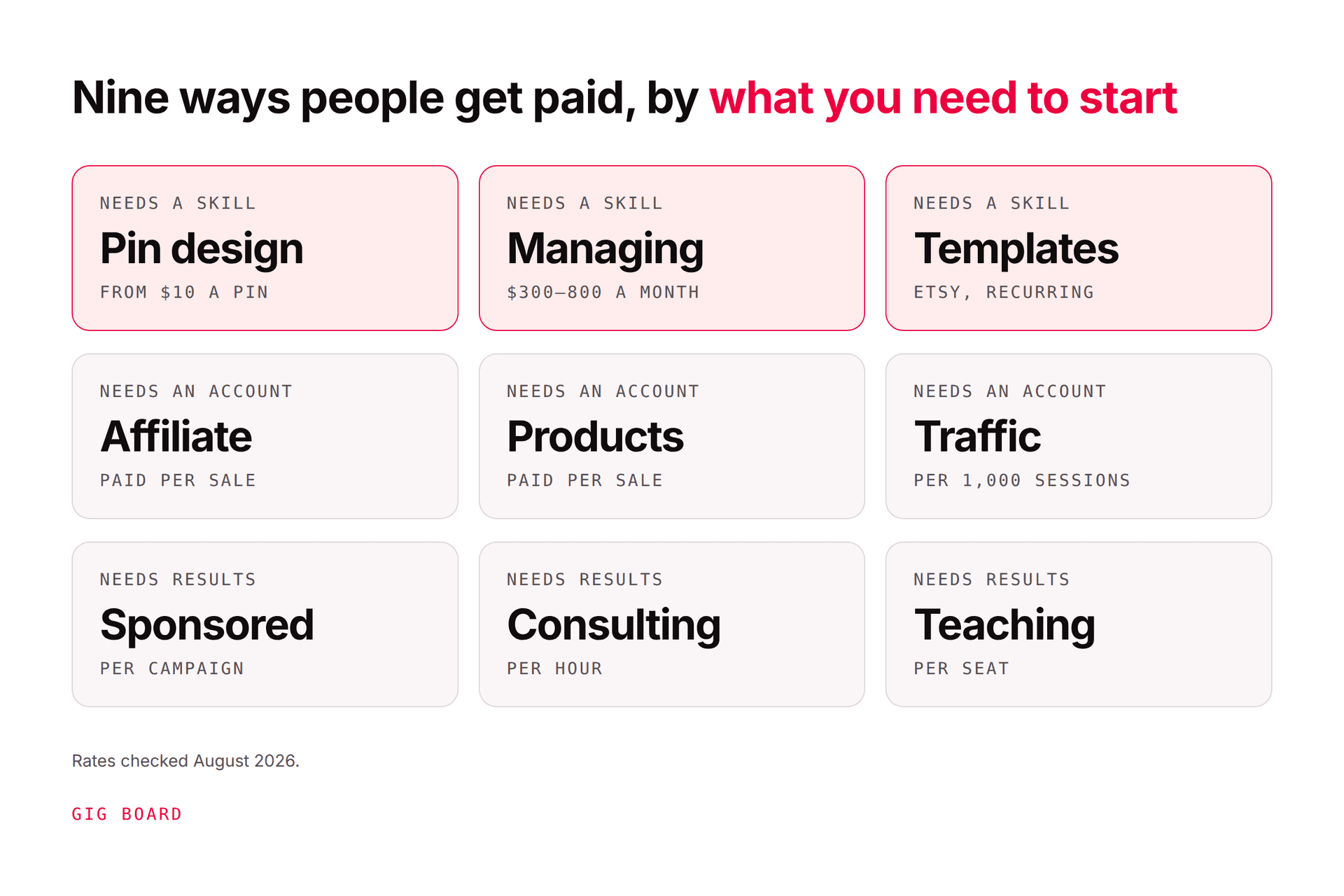 Nine ways people get paid, by what you need to start

NEEDS A SKILL
Pin design
FROM $10 A PIN

NEEDS A SKILL
Managing
$300–800 A MONTH

NEEDS A SKILL
Templates
ETSY, RECURRING

NEEDS AN ACCOUNT
Affiliate
PAID PER SALE

NEEDS AN ACCOUNT
Products
PAID PER SALE

NEEDS AN ACCOUNT
Traffic
PER 1,000 SESSIONS

NEEDS RESULTS
Sponsored
PER CAMPAIGN

NEEDS RESULTS
Consulting
PER HOUR

NEEDS RESULTS
Teaching
PER SEAT

Rates checked August 2026.

GIG BOARD